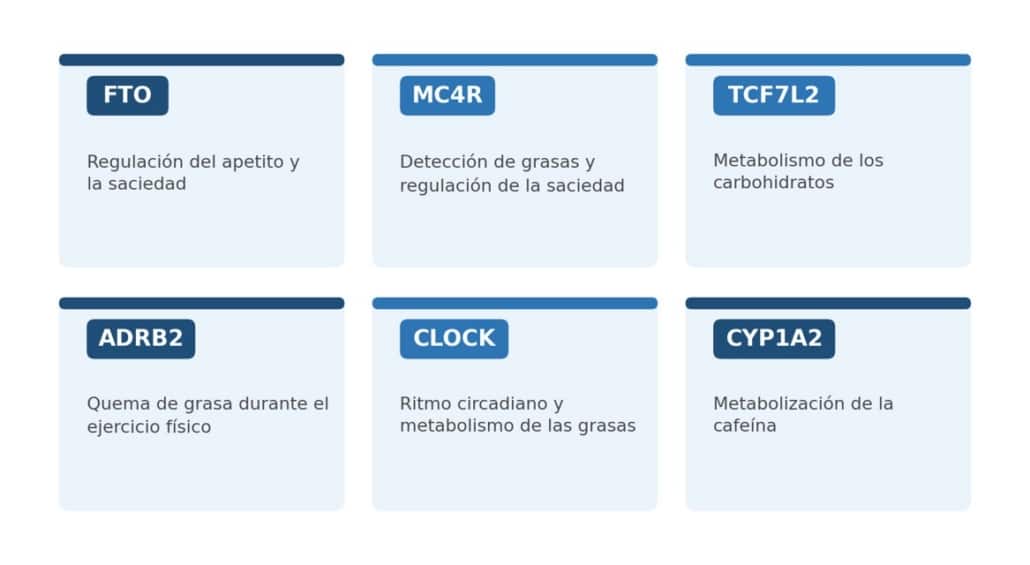 FTO

Regulación del apetito y la saciedad

MC4R

Detección de grasas y regulación de la saciedad

TCF7L2

Metabolismo de los carbohidratos

ADRB2

Quema de grasa durante el ejercicio físico

CLOCK

Ritmo circadiano y metabolismo de las grasas

CYP1A2

Metabolización de la cafeína